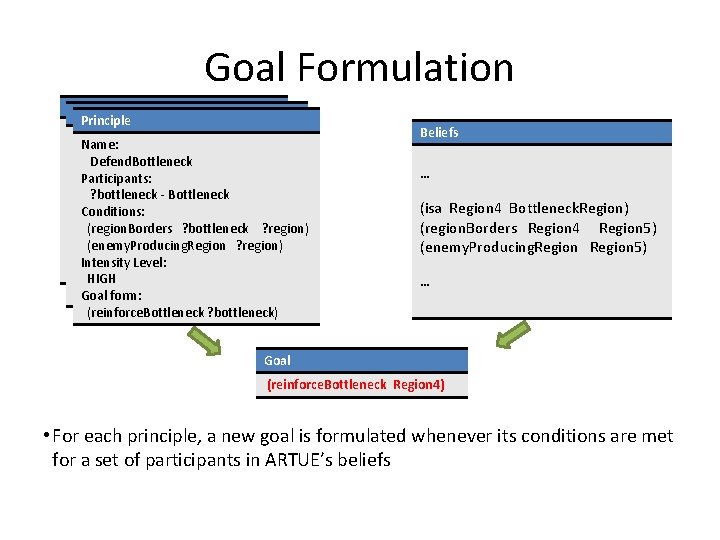 Goal Formulation

Principle
Name:
DefendBottleneck
Participants:
?bottleneck - Bottleneck
Conditions:
(regionBorders ?bottleneck ?region)
(enemyProducingRegion ?region)
Intensity Level:
HIGH
Goal form:
(reinforceBottleneck ?bottleneck)

Beliefs
...
(isa Region4 BottleneckRegion)
(regionBorders Region4 Region5)
(enemyProducingRegion Region5)
...

Goal
(reinforceBottleneck Region4)

• For each principle, a new goal is formulated whenever its conditions are met for a set of participants in ARTUE's beliefs